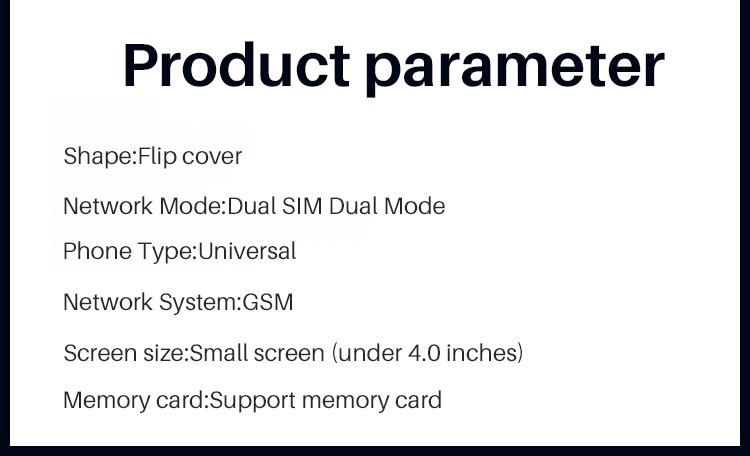 Product parameter

Shape:Flip cover

Network Mode:Dual SIM Dual Mode

Phone Type:Universal

Network System:GSM

Screen size:Small screen (under 4.0 inches)

Memory card:Support memory card